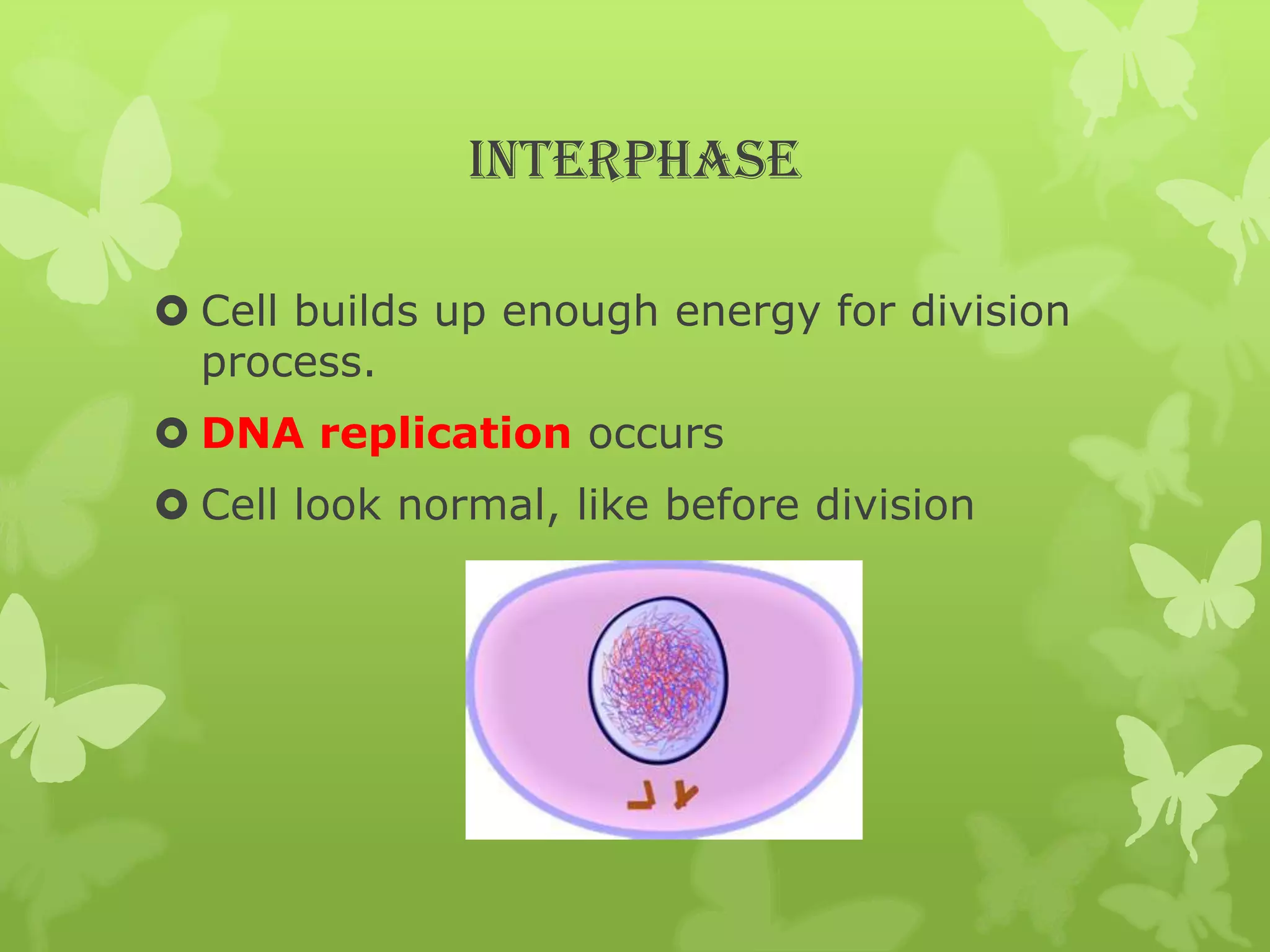 INTERPHASE

Cell builds up enough energy for division process.

DNA replication occurs

Cell look normal, like before division